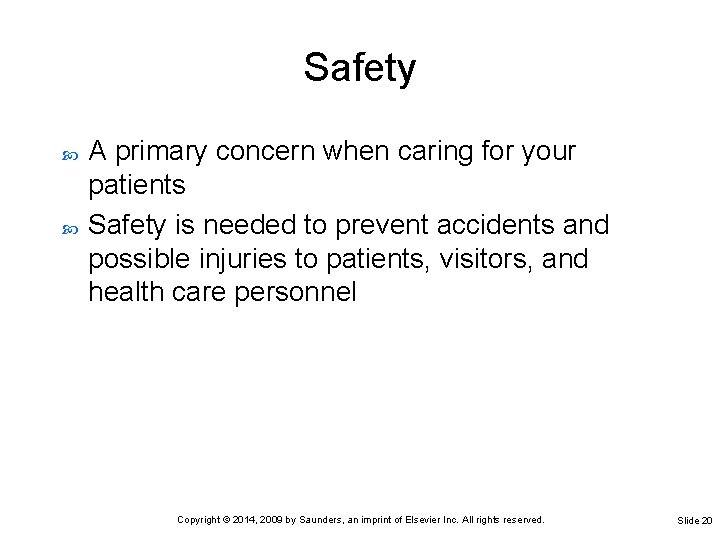 Safety

A primary concern when caring for your patients

Safety is needed to prevent accidents and possible injuries to patients, visitors, and health care personnel

Copyright © 2014, 2009 by Saunders, an imprint of Elsevier Inc. All rights reserved.

Slide 20